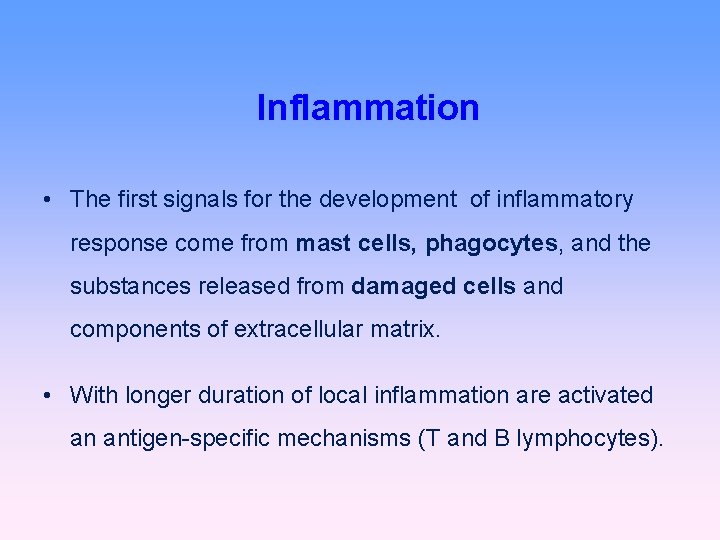 Inflammation

• The first signals for the development of inflammatory response come from mast cells, phagocytes, and the substances released from damaged cells and components of extracellular matrix.

• With longer duration of local inflammation are activated an antigen-specific mechanisms (T and B lymphocytes).